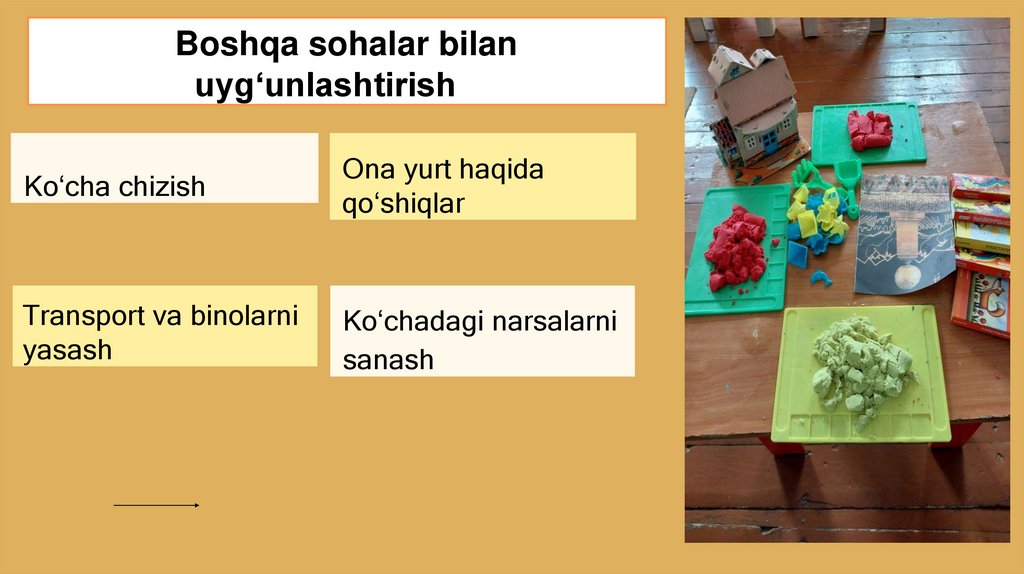 Boshqa sohalar bilan uyg‘unlashtirish

Ko‘cha chizish

Ona yurt haqida qo‘shiqlar

Transport va binolarni yasash

Ko‘chadagi narsalarni sanash